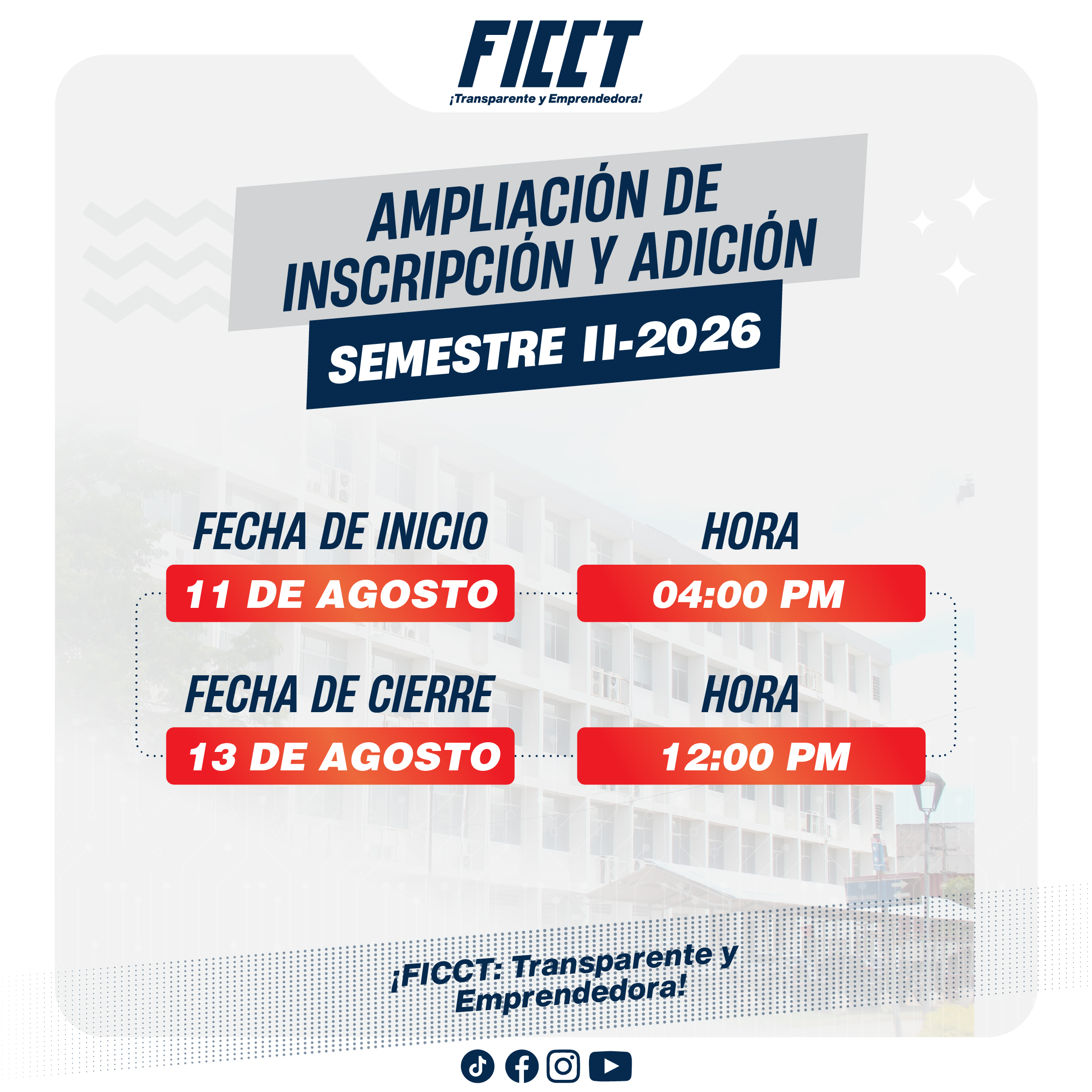 FICCT
¡Transparente y Emprendedora!

AMPLIACIÓN DE INSCRIPCIÓN Y ADICIÓN

SEMESTRE II-2026

FECHA DE INICIO
11 DE AGOSTO

HORA
04:00 PM

FECHA DE CIERRE
13 DE AGOSTO

HORA
12:00 PM

¡FICCT: Transparente y Emprendedora!